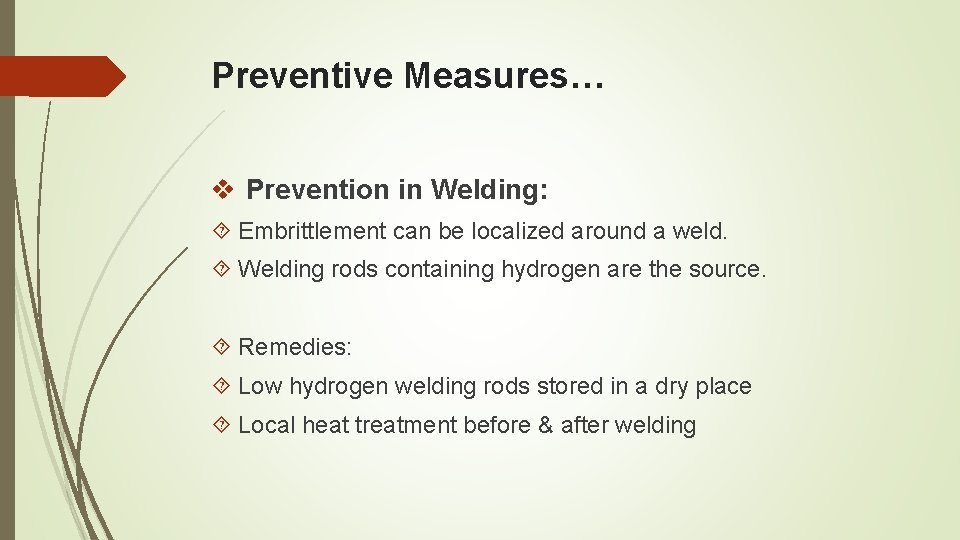 Preventive Measures…

❖ Prevention in Welding:

Embrittlement can be localized around a weld.

Welding rods containing hydrogen are the source.

Remedies:

Low hydrogen welding rods stored in a dry place

Local heat treatment before & after welding